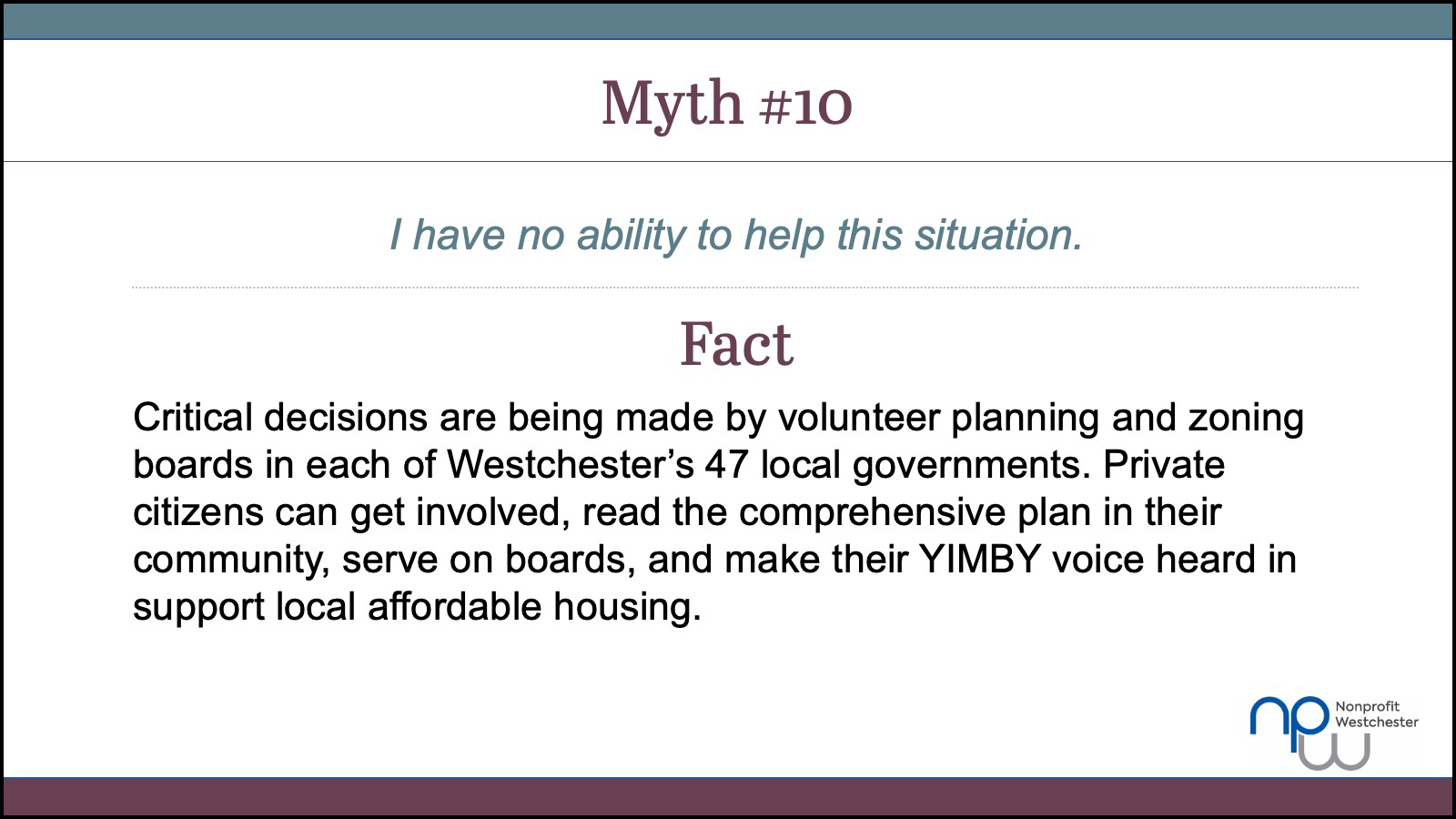 Myth #10

I have no ability to help this situation.

Fact

Critical decisions are being made by volunteer planning and zoning boards in each of Westchester's 47 local governments. Private citizens can get involved, read the comprehensive plan in their community, serve on boards, and make their YIMBY voice heard in support local affordable housing.

npw Nonprofit Westchester